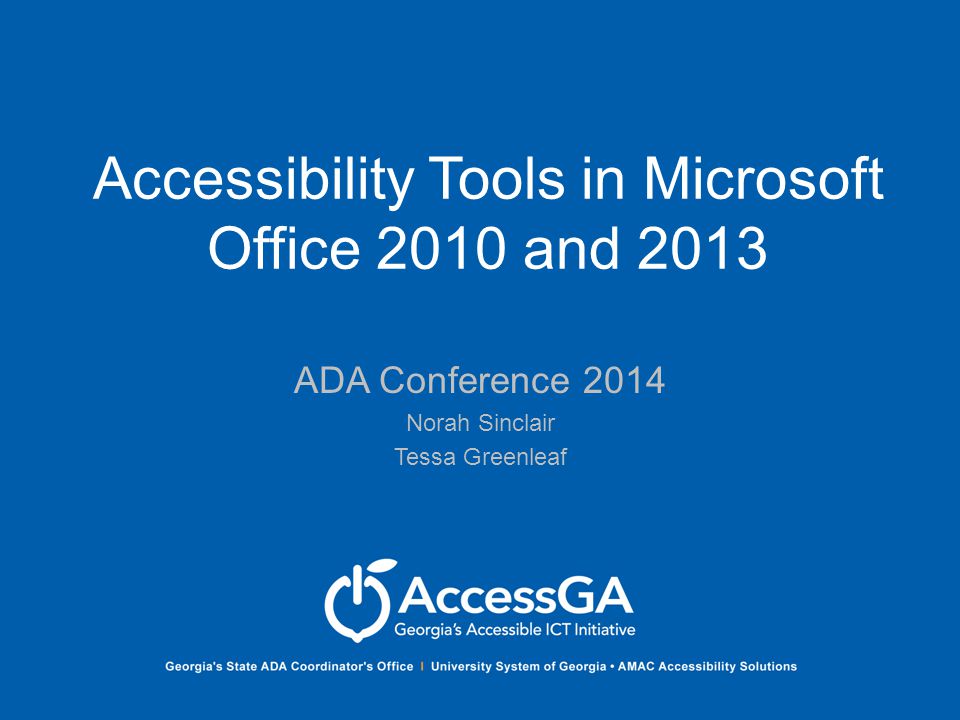 Accessibility Tools in Microsoft Office 2010 and 2013

ADA Conference 2014

Norah Sinclair

Tessa Greenleaf

AccessGA

Georgia's Accessible ICT Initiative

Georgia's State ADA Coordinator's Office | University System of Georgia • AMAC Accessibility Solutions